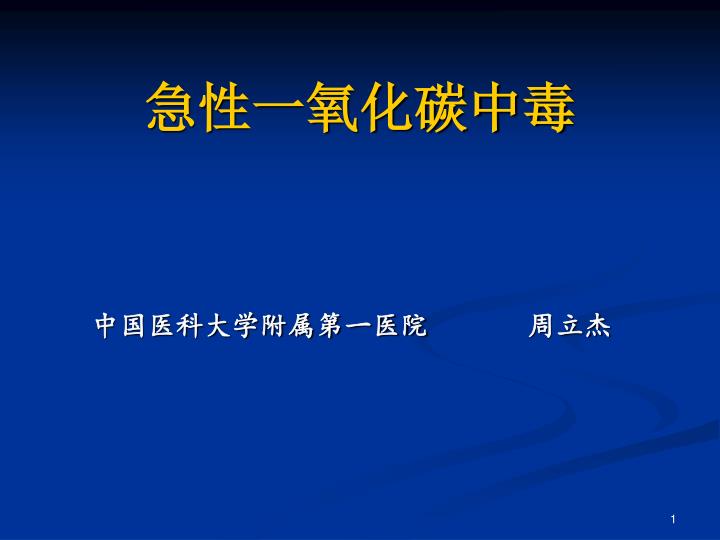 急性一氧化碳中毒

中国医科大学附属第一医院 周立杰

1